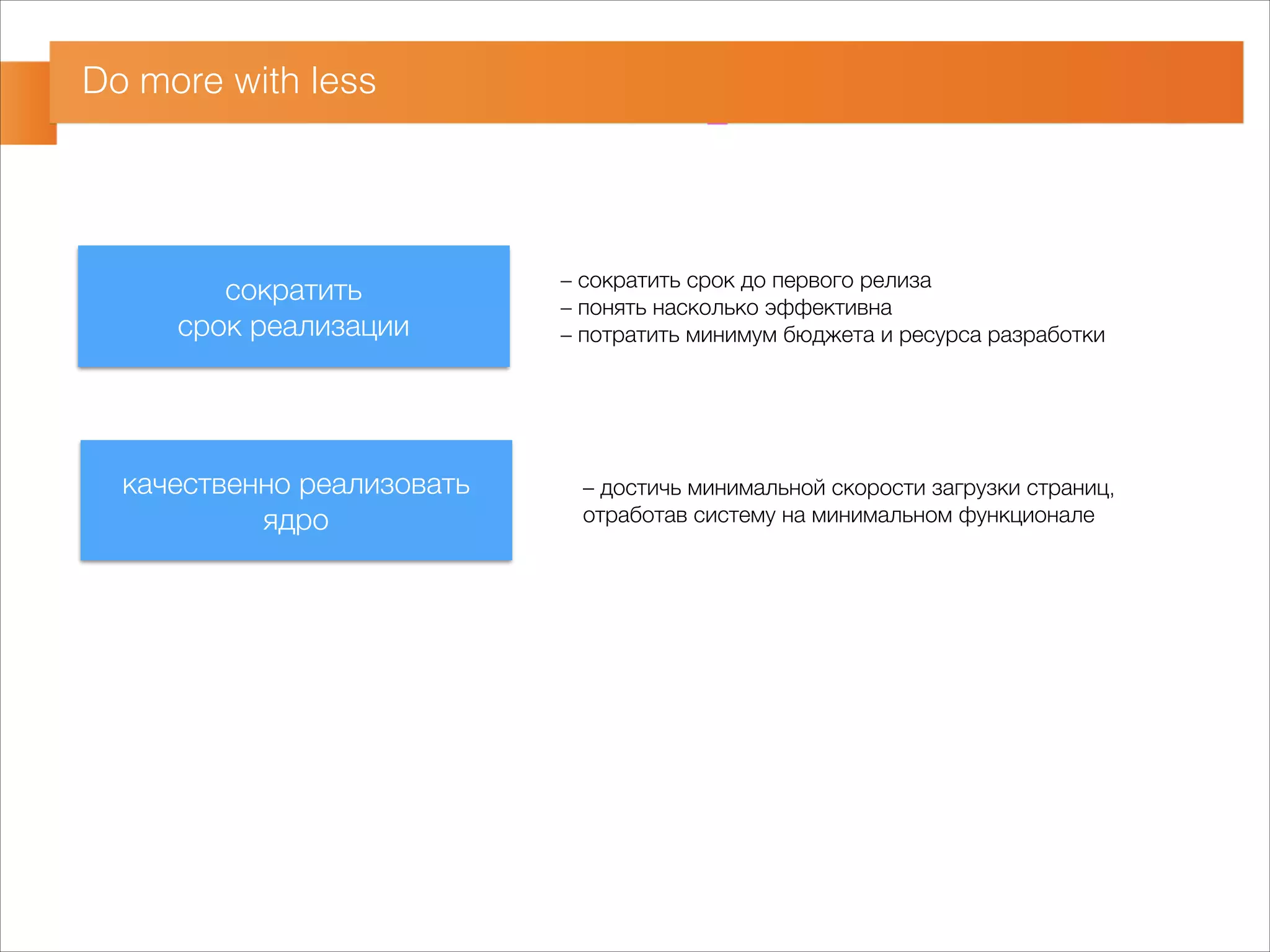 Do more with less

сократить
срок реализации

– сократить срок до первого релиза
– понять насколько эффективна
– потратить минимум бюджета и ресурса разработки

качественно реализовать
ядро

– достичь минимальной скорости загрузки страниц, отработав систему на минимальном функционале